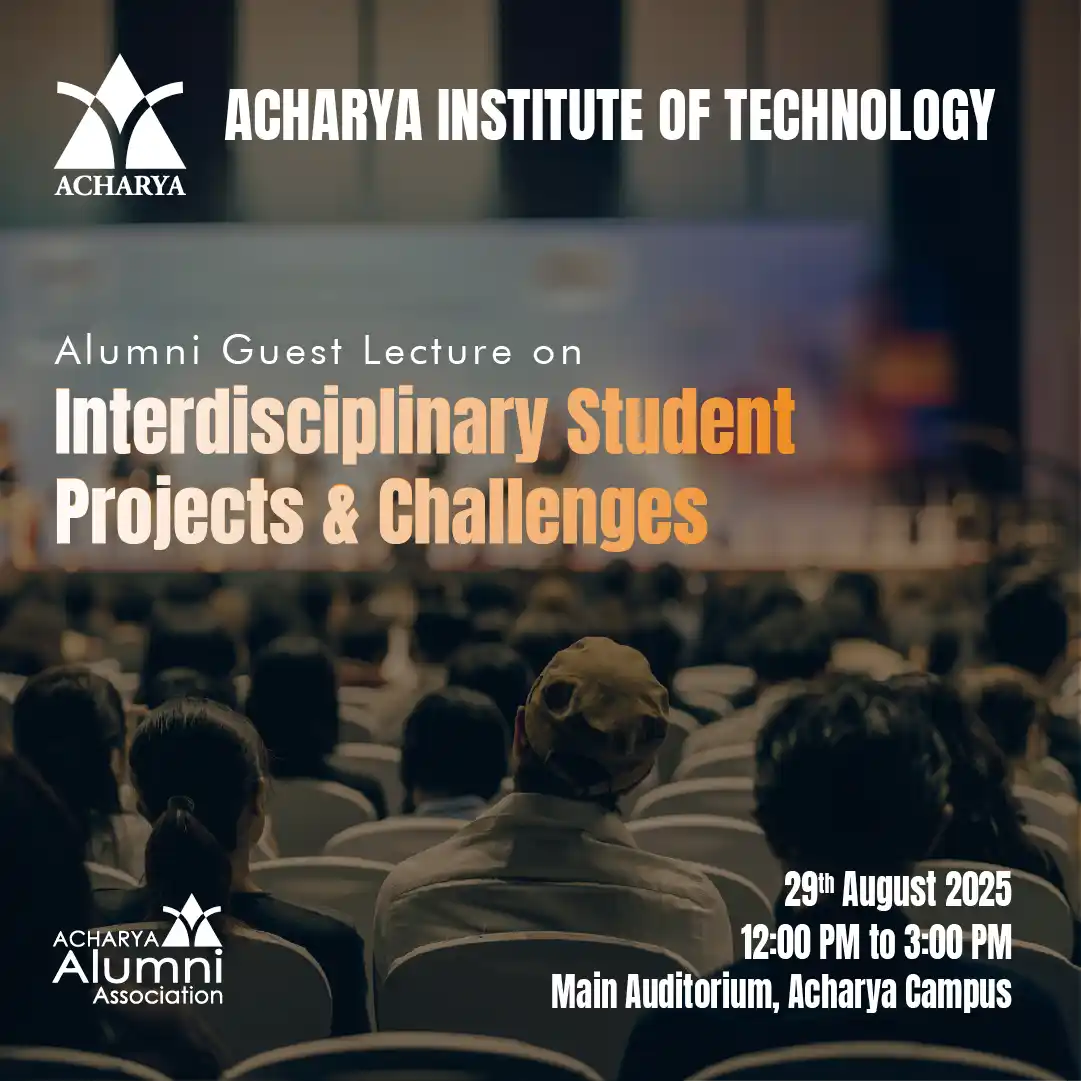 ACHARYA

ACHARYA INSTITUTE OF TECHNOLOGY

Alumni Guest Lecture on

Interdisciplinary Student Projects & Challenges

ACHARYA Alumni Association

29th August 2025
12:00 PM to 3:00 PM
Main Auditorium, Acharya Campus